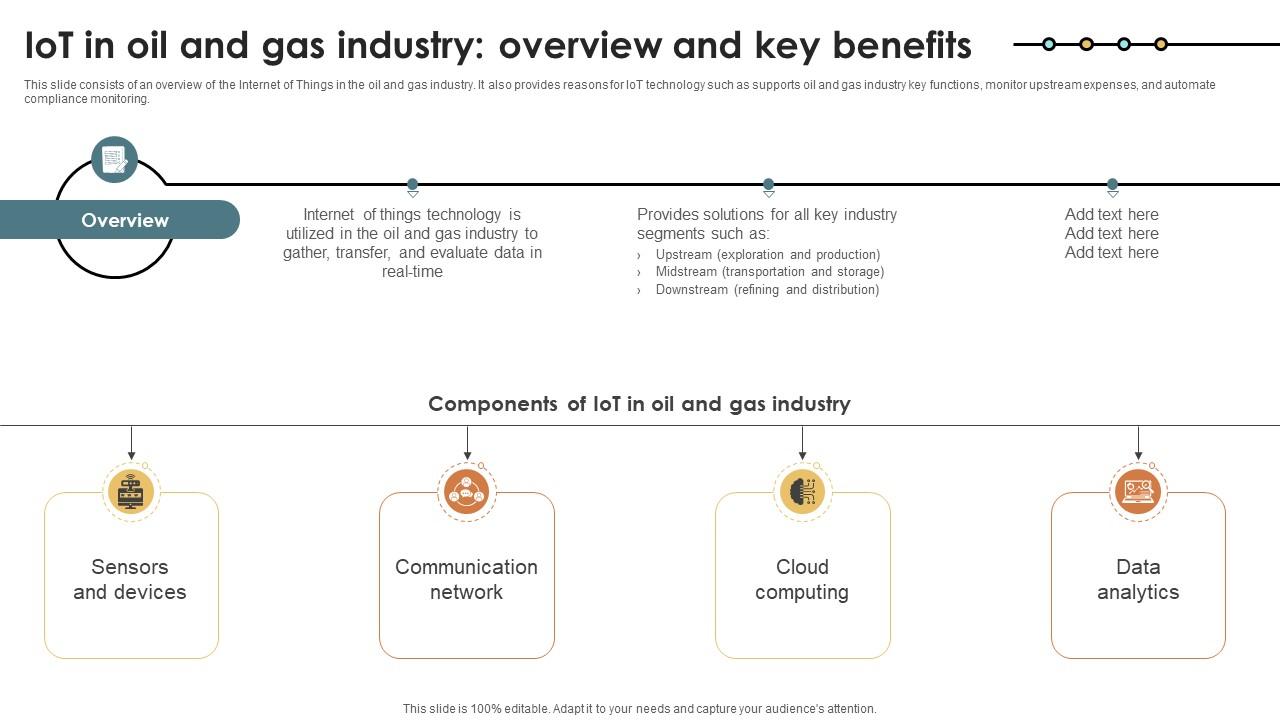 IoT in oil and gas industry: overview and key benefits

This slide consists of an overview of the Internet of Things in the oil and gas industry. It also provides reasons for IoT technology such as supports oil and gas industry key functions, monitor upstream expenses, and automate compliance monitoring.

Overview

Internet of things technology is utilized in the oil and gas industry to gather, transfer, and evaluate data in real-time

Provides solutions for all key industry segments such as:
› Upstream (exploration and production)
› Midstream (transportation and storage)
› Downstream (refining and distribution)

Add text here
Add text here
Add text here

Components of IoT in oil and gas industry

Sensors and devices

Communication network

Cloud computing

Data analytics

This slide is 100% editable. Adapt it to your needs and capture your audience's attention.